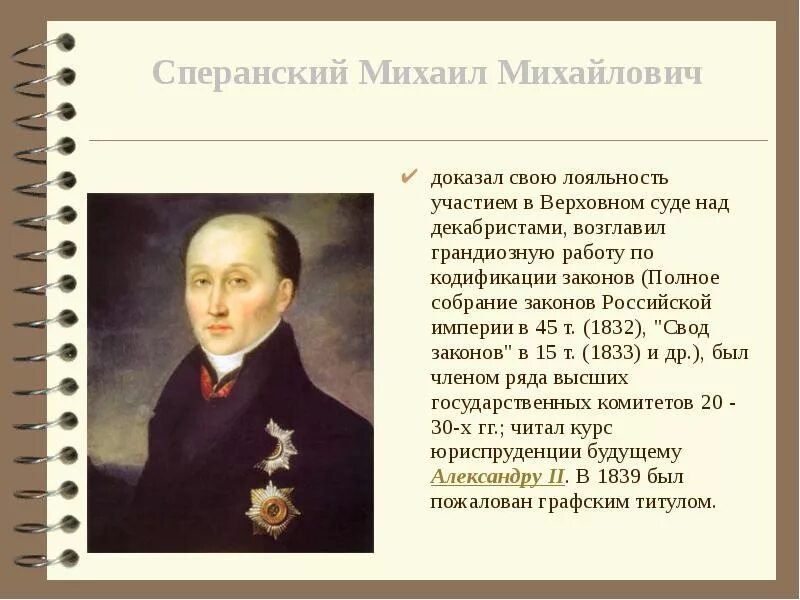 Сперанский Михаил Михайлович

✔ доказал свою лояльность участием в Верховном суде над декабристами, возглавил грандиозную работу по кодификации законов (Полное собрание законов Российской империи в 45 т. (1832), "Свод законов" в 15 т. (1833) и др.), был членом ряда высших государственных комитетов 20 - 30-х гг.; читал курс юриспруденции будущему Александру II. В 1839 был пожалован графским титулом.